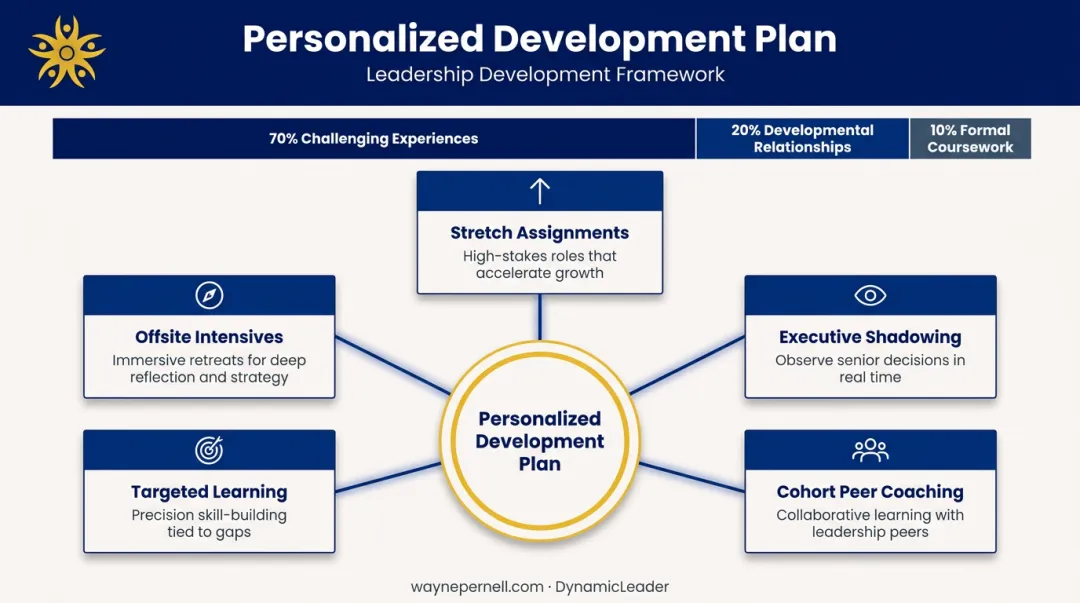 Personalized Development Plan
Leadership Development Framework

70% Challenging Experiences

20% Developmental Relationships

10% Formal Coursework

Stretch Assignments
High-stakes roles that accelerate growth

Offsite Intensives
Immersive retreats for deep reflection and strategy

Executive Shadowing
Observe senior decisions in real time

Personalized Development Plan

Targeted Learning
Precision skill-building tied to gaps

Cohort Peer Coaching
Collaborative learning with leadership peers

waynepernell.com · DynamicLeader